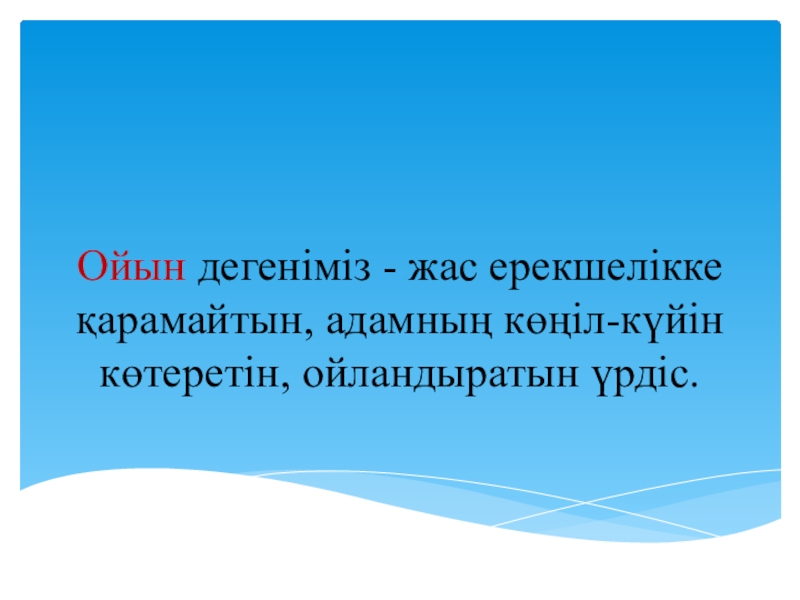 Ойын дегеніміз - жас ерекшелікке қарамайтын, адамның көңіл-күйін көтеретін, ойландыратын үрдіс.